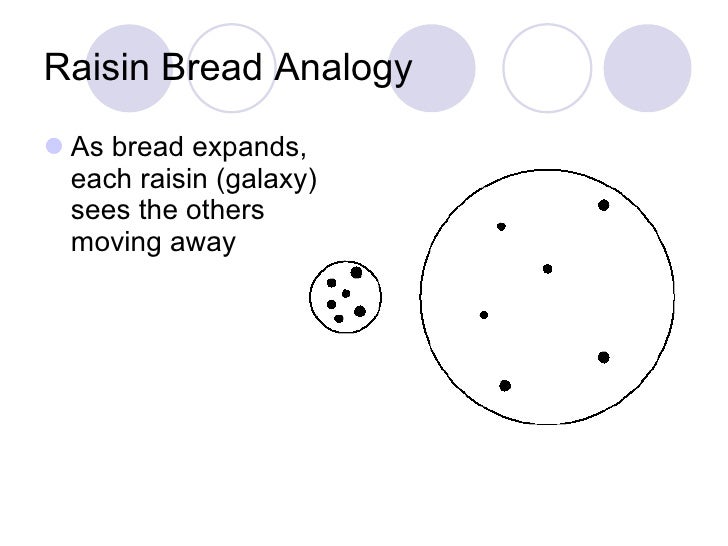 Raisin Bread Analogy

As bread expands, each raisin (galaxy) sees the others moving away